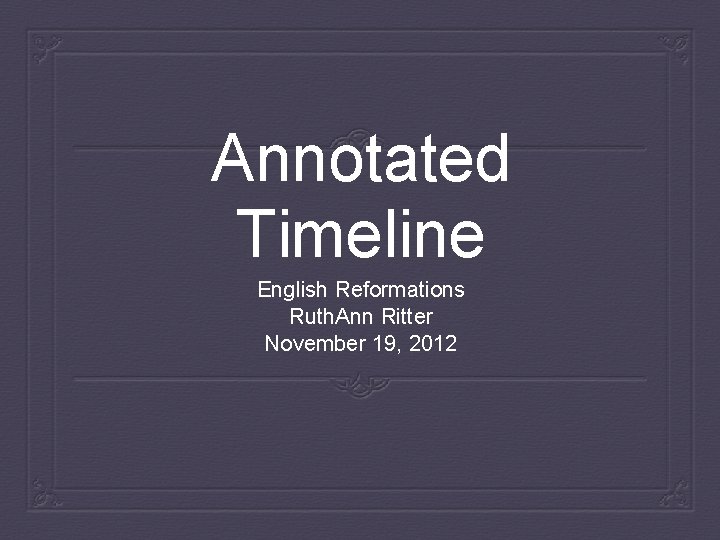 Annotated Timeline

English Reformations
RuthAnn Ritter
November 19, 2012